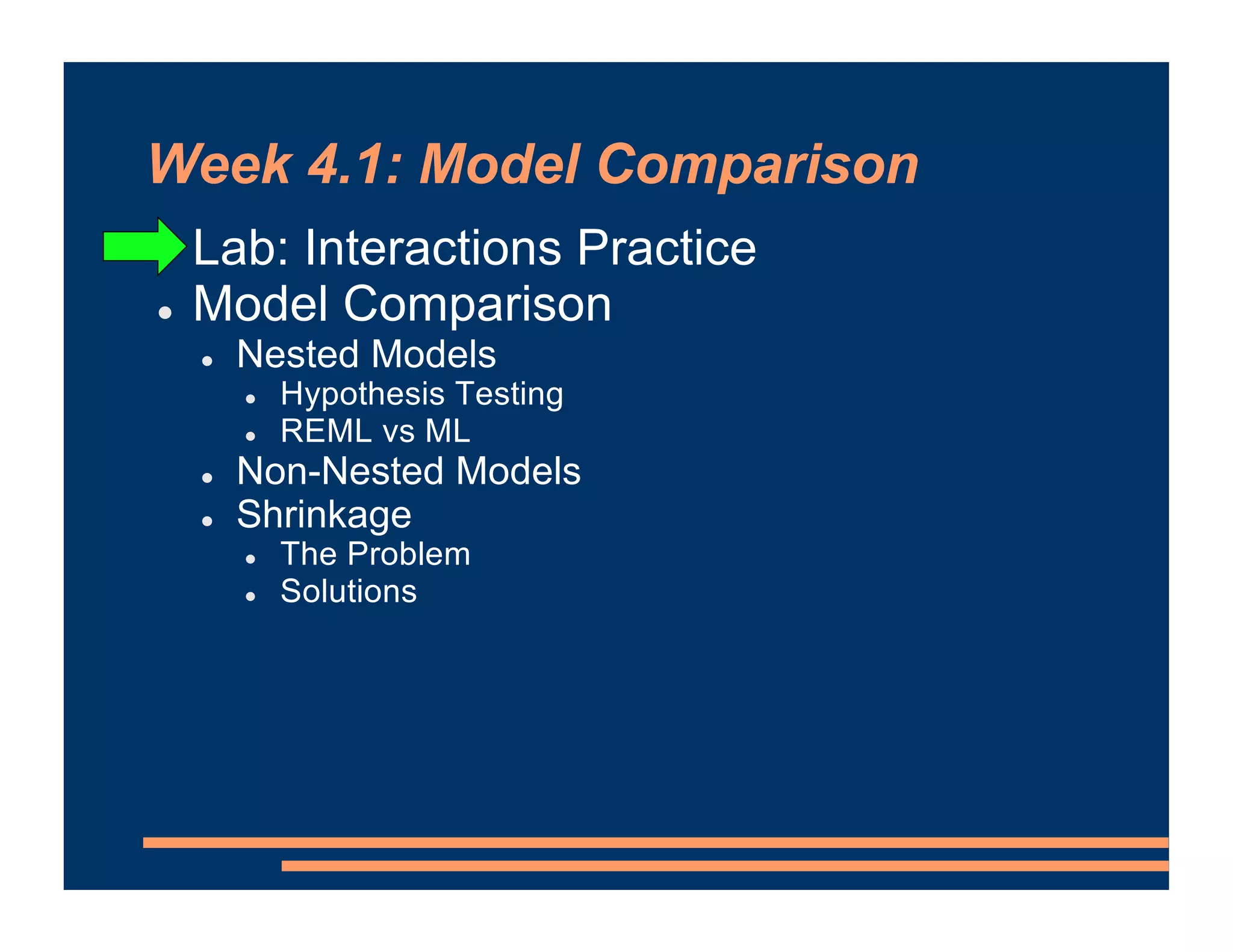 Week 4.1: Model Comparison

Lab: Interactions Practice
- Model Comparison
  - Nested Models
    - Hypothesis Testing
    - REML vs ML
  - Non-Nested Models
  - Shrinkage
    - The Problem
    - Solutions